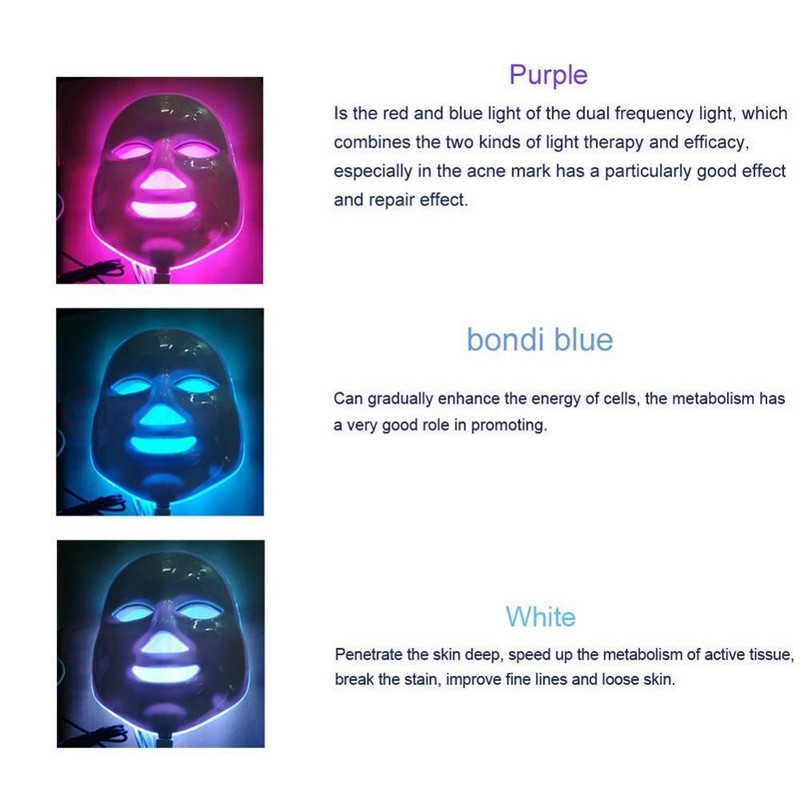 Purple

Is the red and blue light of the dual frequency light, which combines the two kinds of light therapy and efficacy, especially in the acne mark has a particularly good effect and repair effect.

bondi blue

Can gradually enhance the energy of cells, the metabolism has a very good role in promoting.

White

Penetrate the skin deep, speed up the metabolism of active tissue, break the stain, improve fine lines and loose skin.